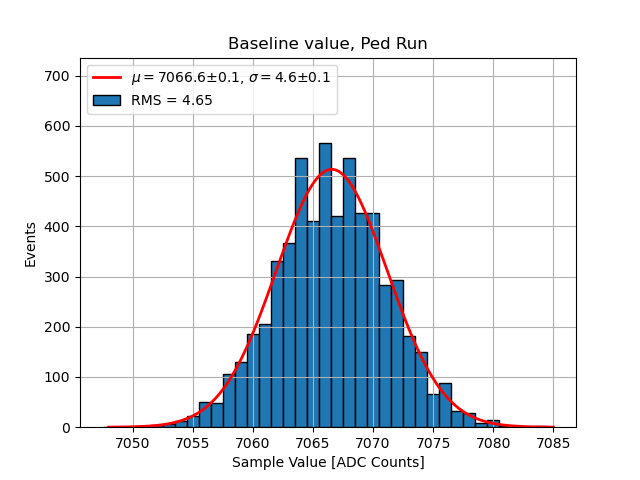 Baseline value, Ped Run

$\mu = 7066.6 \pm 0.1$, $\sigma = 4.6 \pm 0.1$
RMS = 4.65

Events

700
600
500
400
300
200
100
0

7050 7055 7060 7065 7070 7075 7080 7085

Sample Value [ADC Counts]